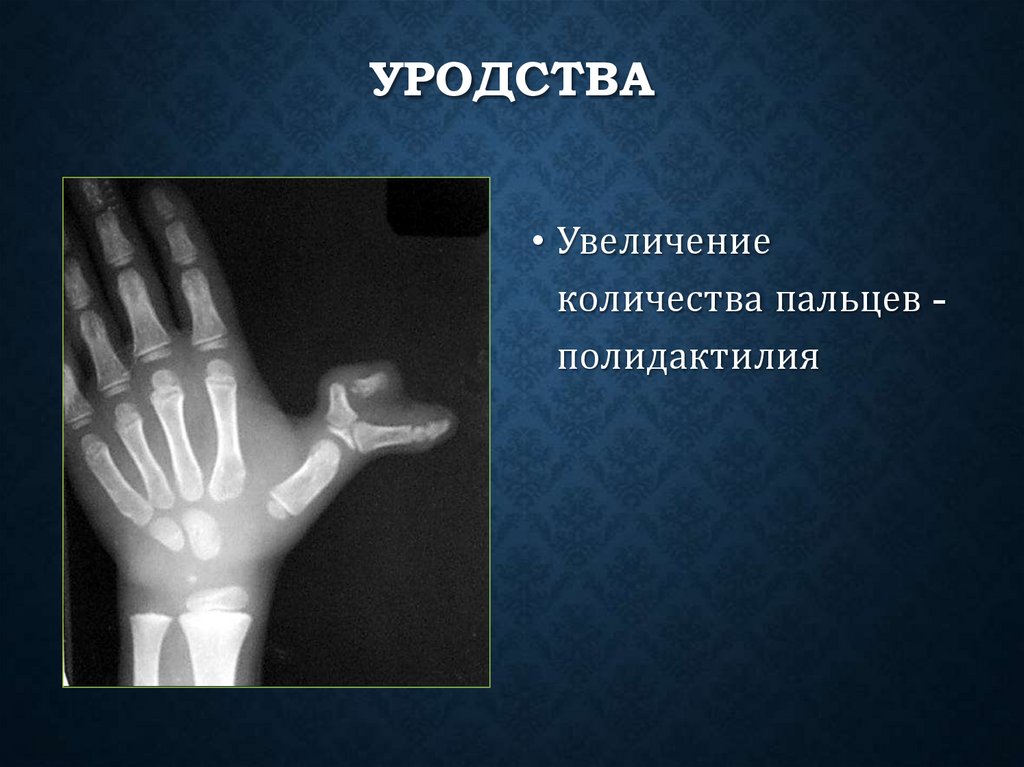 УРОДСТВА

• Увеличение количества пальцев - полидактилия